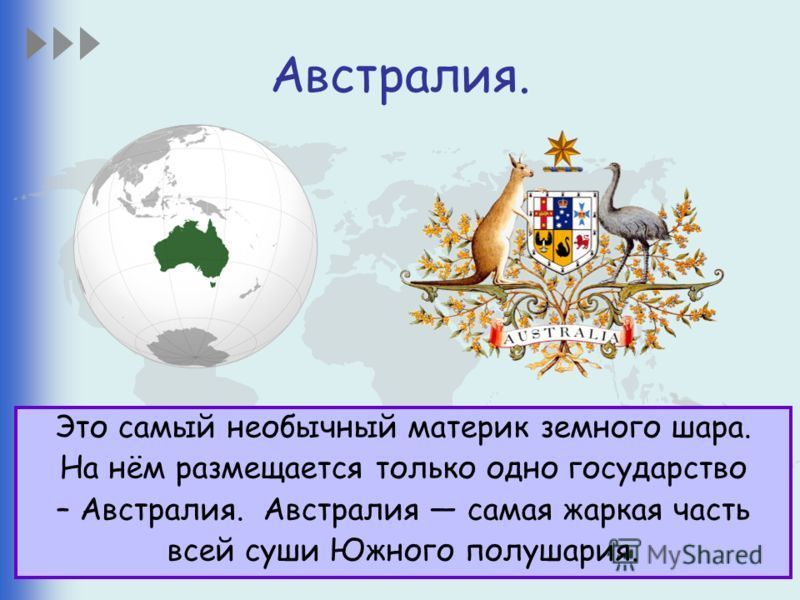 Австралия.

AUSTRALIA

Это самый необычный материк земного шара. На нём размещается только одно государство – Австралия. Австралия — самая жаркая часть всей суши Южного полушария.

MyShared